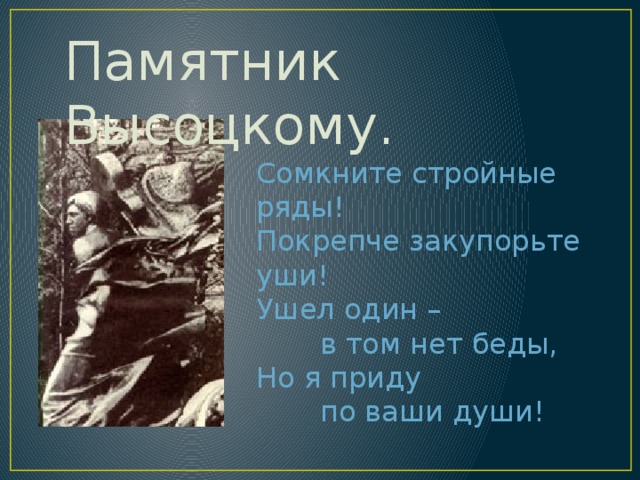 Памятник Высоцкому.

Сомкните стройные ряды!
Покрепче закупорьте уши!
Ушел один –
в том нет беды,
Но я приду
по ваши души!